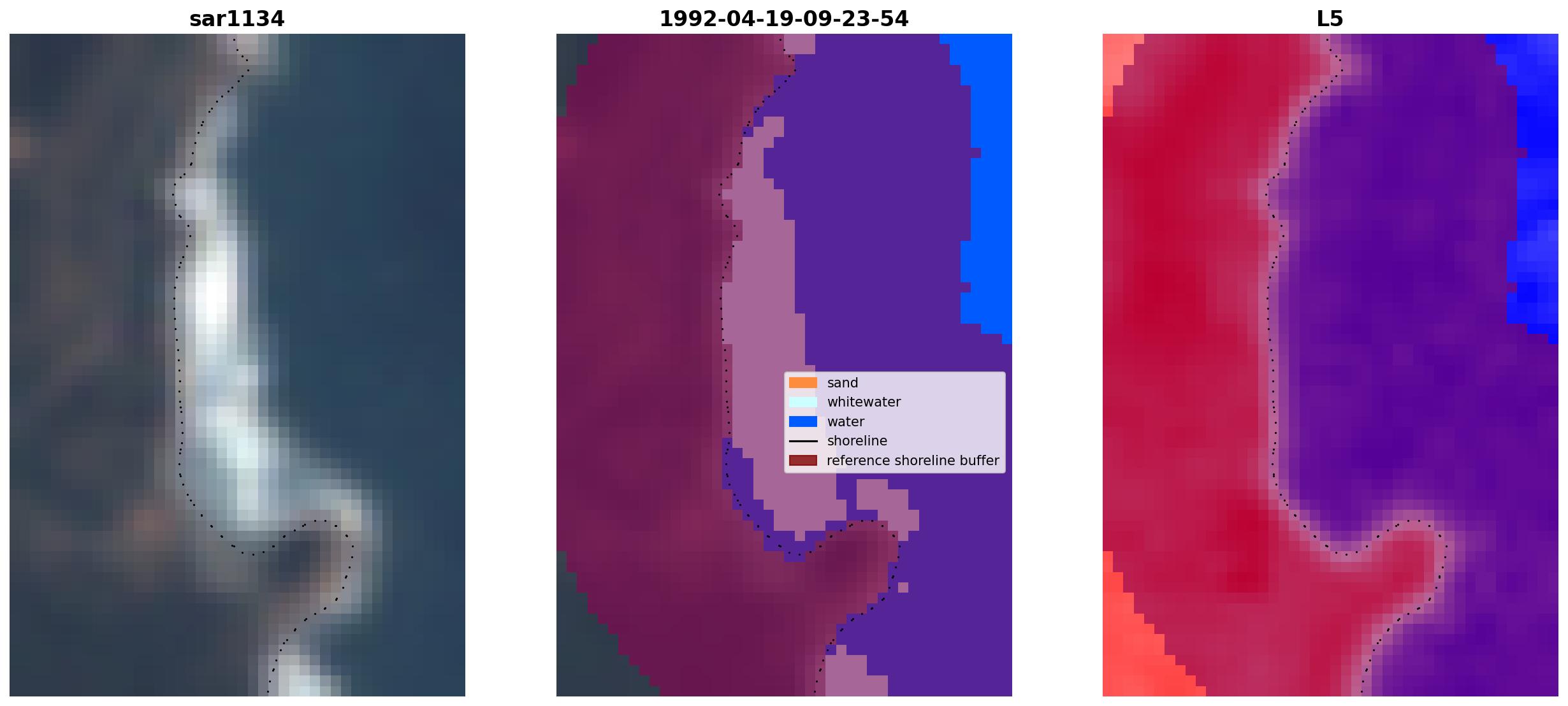 sar1134

1992-04-19-09-23-54

sand
whitewater
water
shoreline
reference shoreline buffer

L5